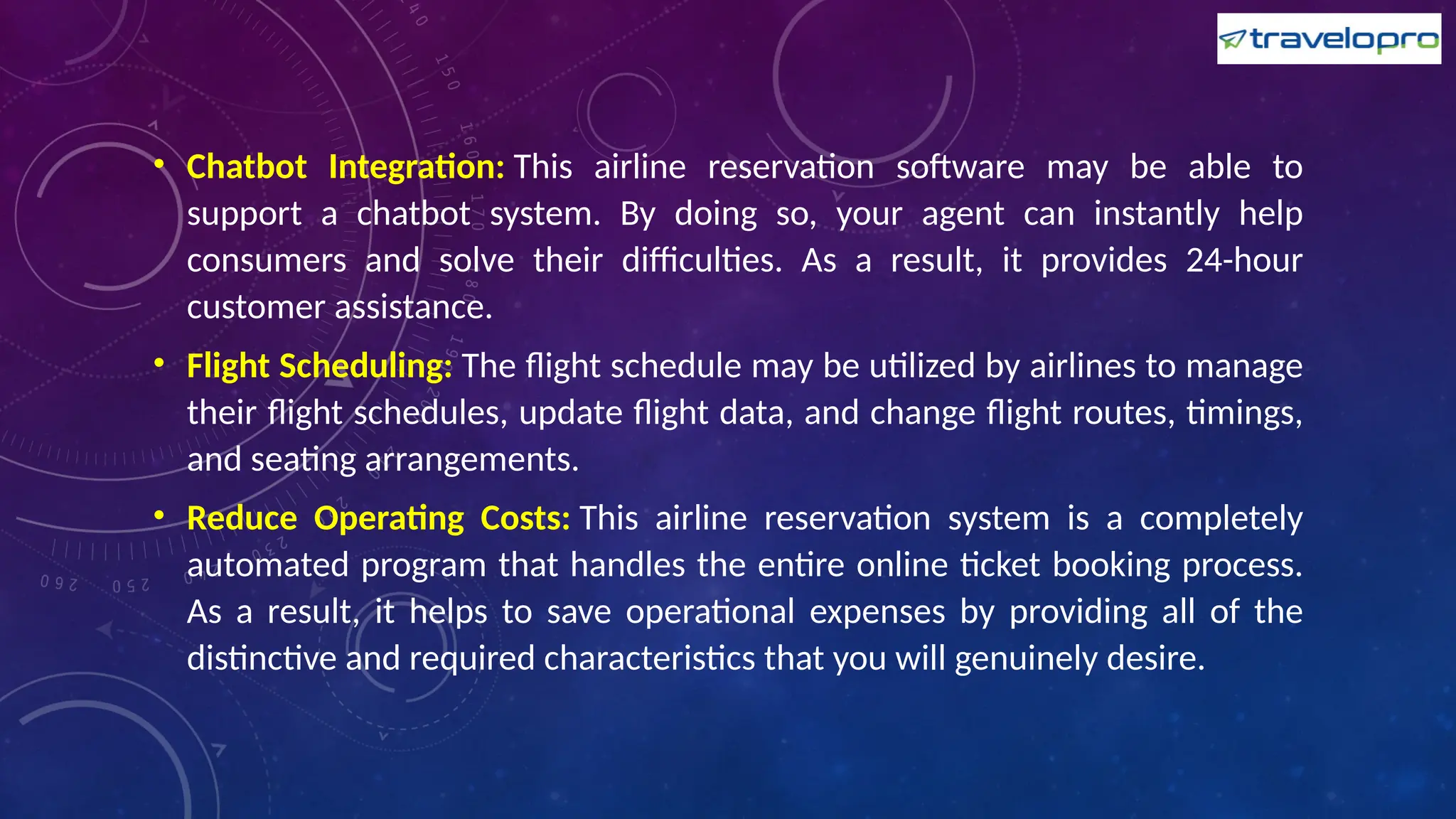 travelopro

• Chatbot Integration: This airline reservation software may be able to support a chatbot system. By doing so, your agent can instantly help consumers and solve their difficulties. As a result, it provides 24-hour customer assistance.

• Flight Scheduling: The flight schedule may be utilized by airlines to manage their flight schedules, update flight data, and change flight routes, timings, and seating arrangements.

• Reduce Operating Costs: This airline reservation system is a completely automated program that handles the entire online ticket booking process. As a result, it helps to save operational expenses by providing all of the distinctive and required characteristics that you will genuinely desire.